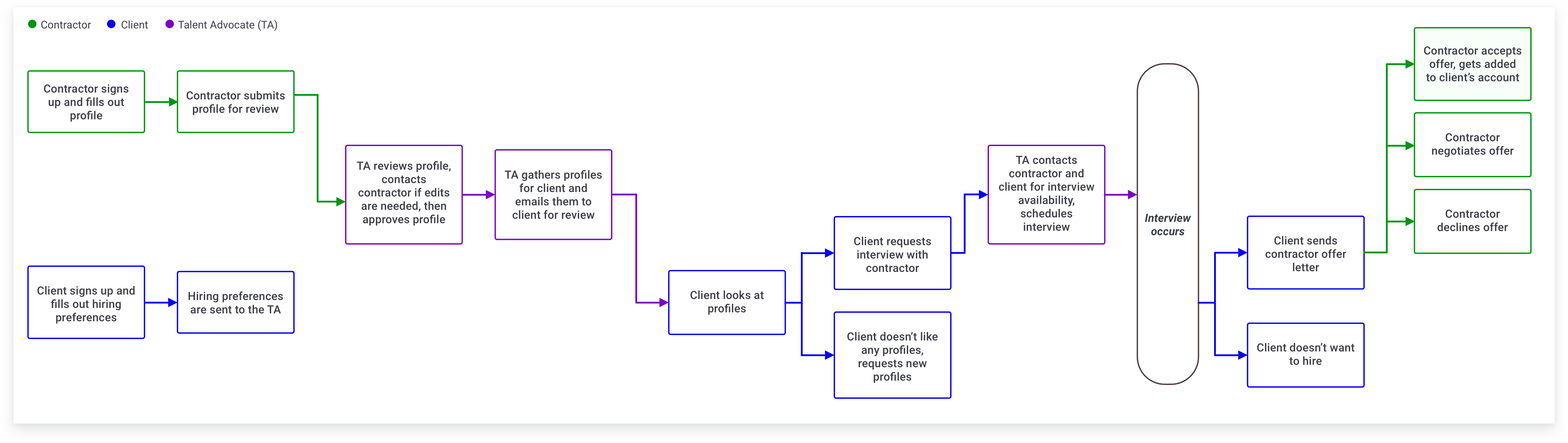 Contractor Client Talent Advocate (TA)

Contractor signs up and fills out profile

Contractor submits profile for review

TA reviews profile, contacts contractor if edits are needed, then approves profile

TA gathers profiles for client and emails them to client for review

Client signs up and fills out hiring preferences

Hiring preferences are sent to the TA

Client looks at profiles

Client requests interview with contractor

Client doesn't like any profiles, requests new profiles

TA contacts contractor and client for interview availability, schedules interview

Interview occurs

Client sends contractor offer letter

Client doesn't want to hire

Contractor accepts offer, gets added to client's account

Contractor negotiates offer

Contractor declines offer